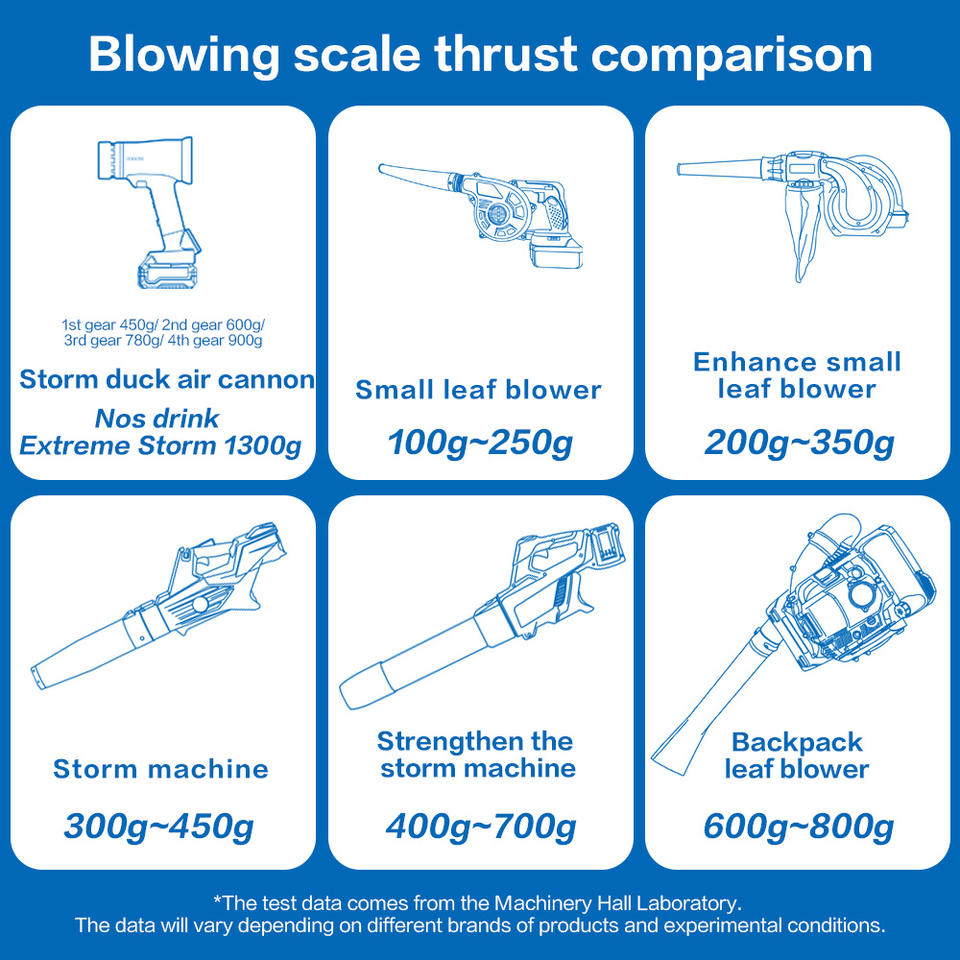 Blowing scale thrust comparison

1st gear 450g/ 2nd gear 600g/ 3rd gear 780g/ 4th gear 900g

Storm duck air cannon

Nos drink Extreme Storm 1300g

Small leaf blower

100g~250g

Enhance small leaf blower

200g~350g

Storm machine

300g~450g

Strengthen the storm machine

400g~700g

Backpack leaf blower

600g~800g

*The test data comes from the Machinery Hall Laboratory.
The data will vary depending on different brands of products and experimental conditions.